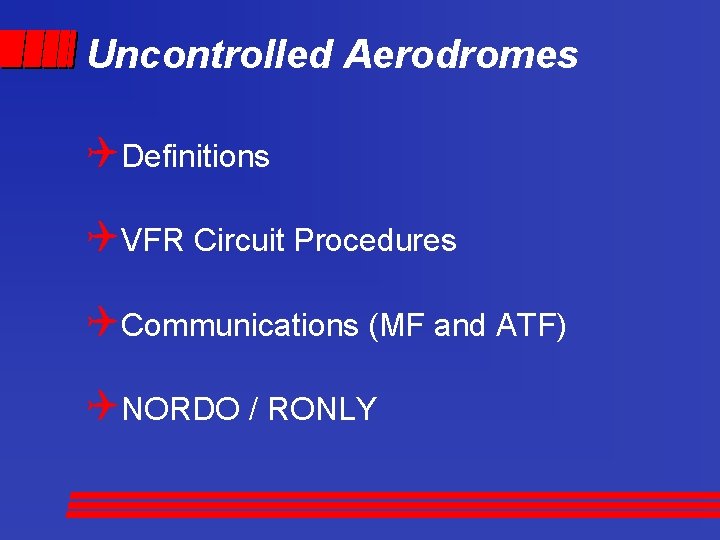 Uncontrolled Aerodromes

Definitions

VFR Circuit Procedures

Communications (MF and ATF)

NORDO / RONLY